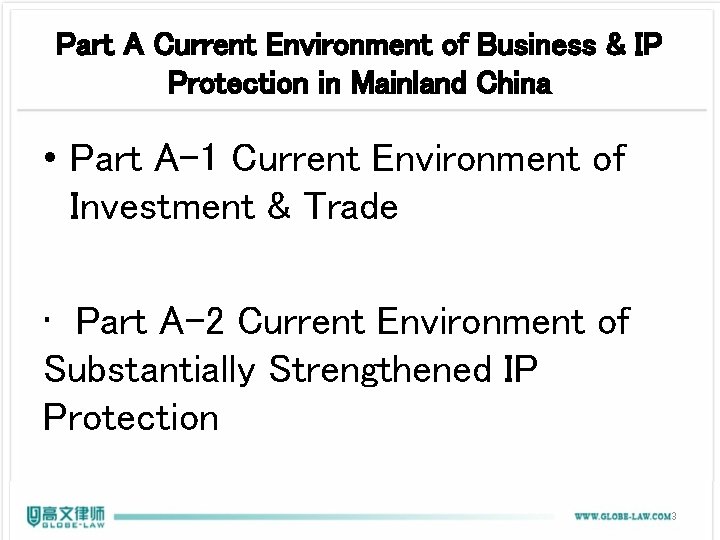 Part A Current Environment of Business & IP Protection in Mainland China

• Part A-1 Current Environment of Investment & Trade

· Part A-2 Current Environment of Substantially Strengthened IP Protection

高文律师
GLOBE-LAW

WWW.GLOBE-LAW.COM

3